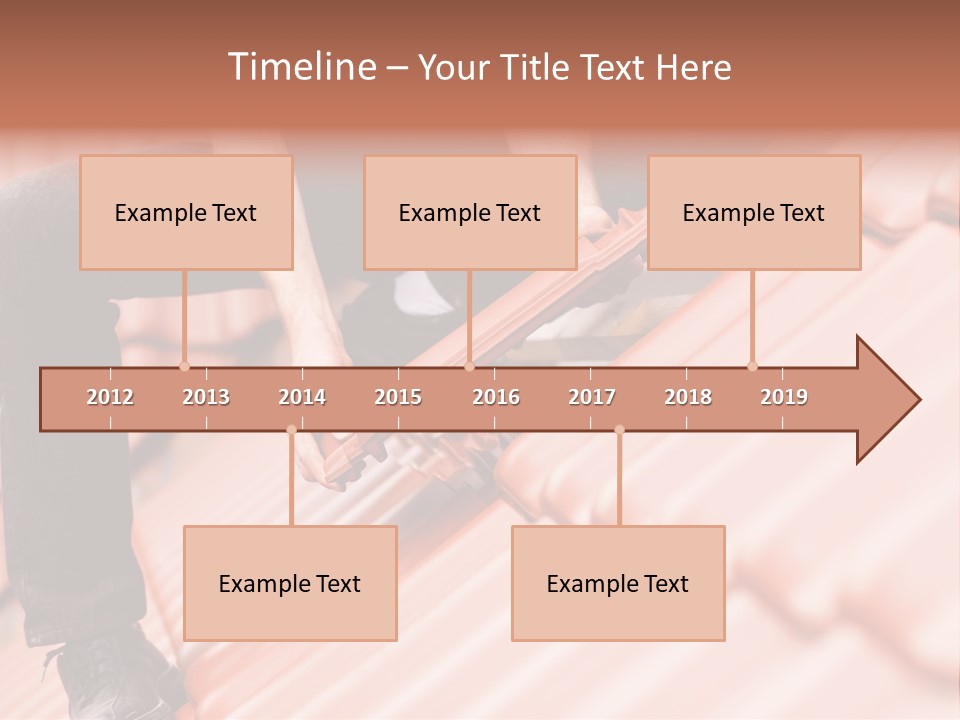 Timeline – Your Title Text Here

Example Text

Example Text

Example Text

2012 2013 2014 2015 2016 2017 2018 2019

Example Text

Example Text